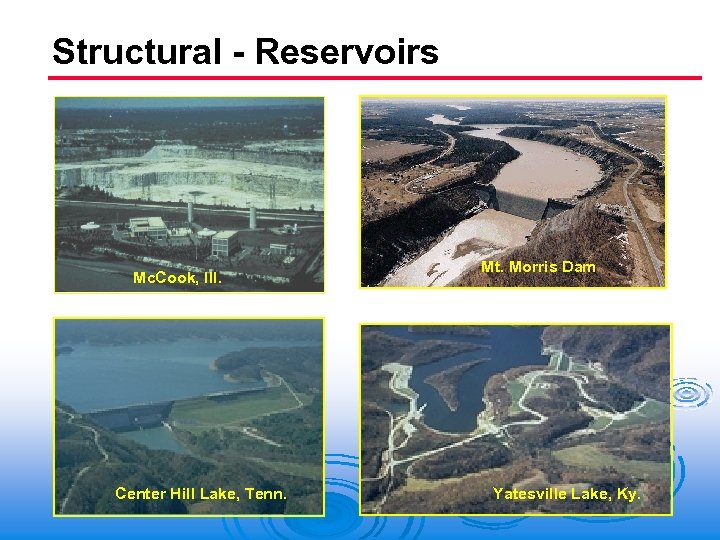 Structural - Reservoirs

McCook, Ill.

Mt. Morris Dam

Center Hill Lake, Tenn.

Yatesville Lake, Ky.